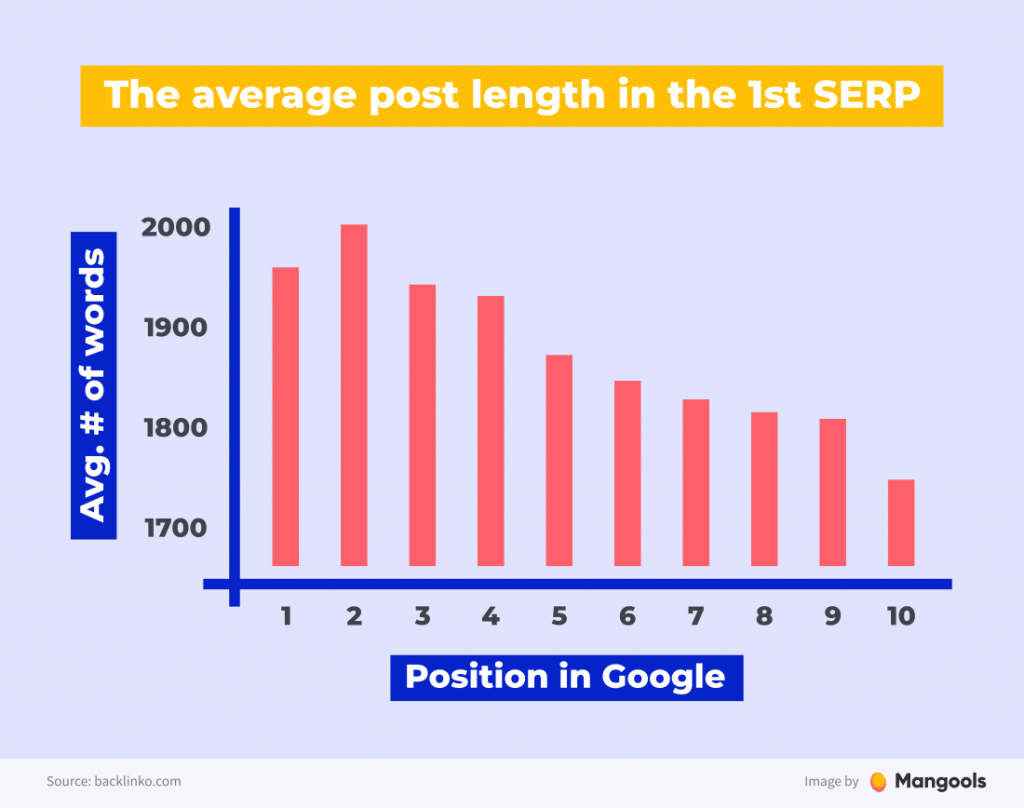 The average post length in the 1st SERP

Avg. # of words

2000
1900
1800
1700

1 2 3 4 5 6 7 8 9 10

Position in Google

Source: backlinko.com

Image by Mangools